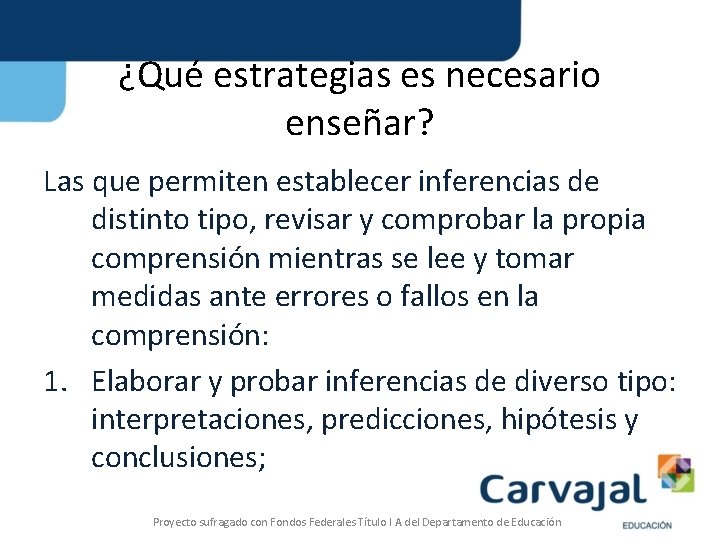 ¿Qué estrategias es necesario enseñar?

Las que permiten establecer inferencias de distinto tipo, revisar y comprobar la propia comprensión mientras se lee y tomar medidas ante errores o fallos en la comprensión:

1. Elaborar y probar inferencias de diverso tipo: interpretaciones, predicciones, hipótesis y conclusiones;

Carvajal
EDUCACIÓN

Proyecto sufragado con Fondos Federales Título I A del Departamento de Educación